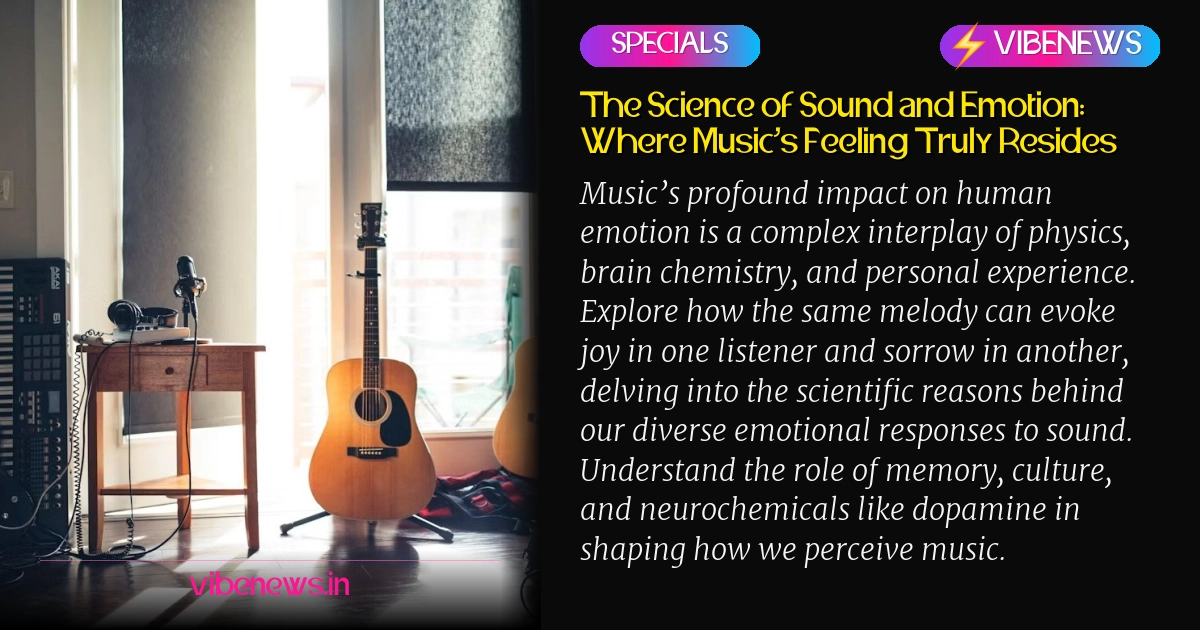 SPECIALS

⚡ VIBENEWS

The Science of Sound and Emotion: Where Music's Feeling Truly Resides

Music's profound impact on human emotion is a complex interplay of physics, brain chemistry, and personal experience. Explore how the same melody can evoke joy in one listener and sorrow in another, delving into the scientific reasons behind our diverse emotional responses to sound. Understand the role of memory, culture, and neurochemicals like dopamine in shaping how we perceive music.

vibenews.in